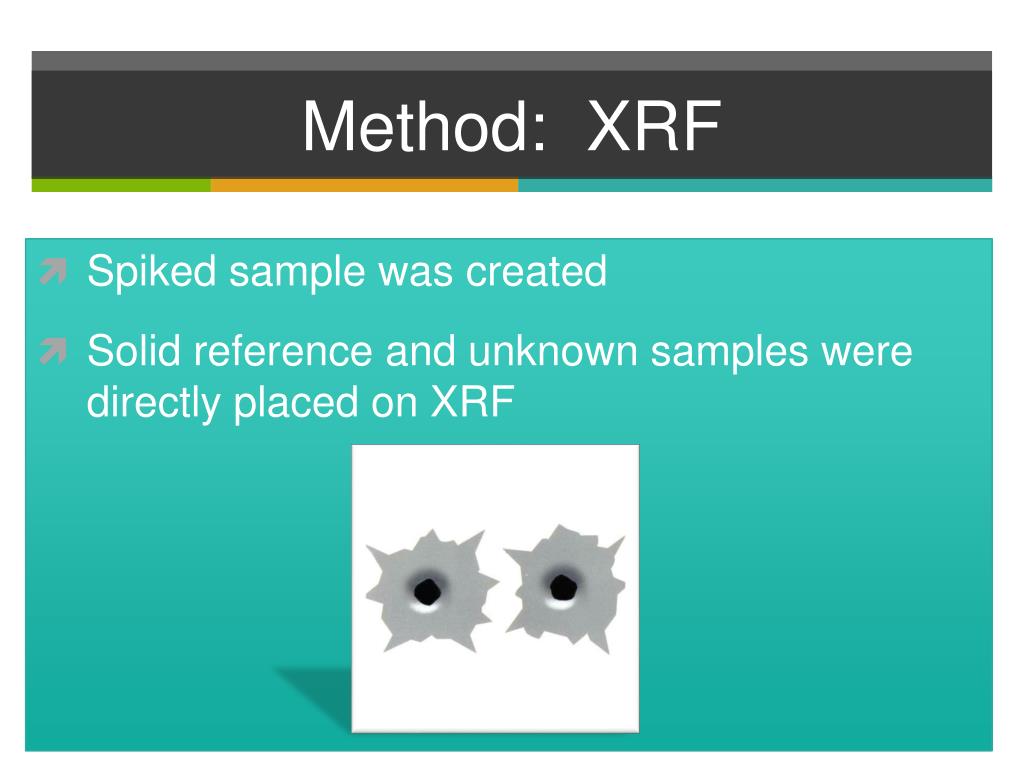 Method: XRF

Spiked sample was created

Solid reference and unknown samples were directly placed on XRF